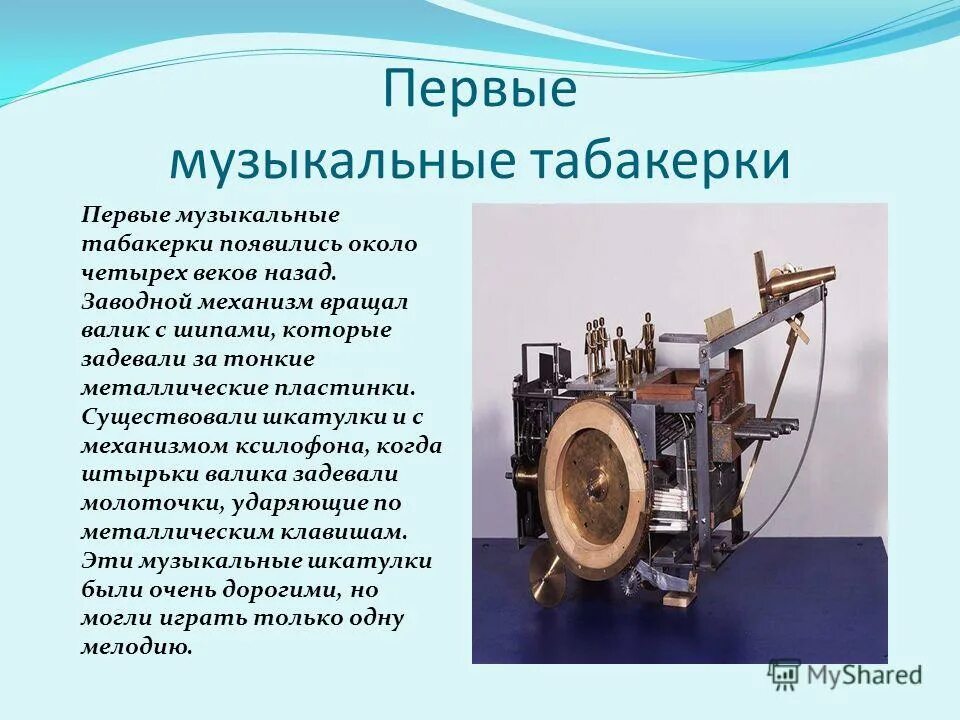 Первые музыкальные табакерки

Первые музыкальные табакерки появились около четырех веков назад. Заводной механизм вращал валик с шипами, которые задевали за тонкие металлические пластинки. Существовали шкатулки и с механизмом ксилофона, когда штырьки валика задевали молоточки, ударяющие по металлическим клавишам. Эти музыкальные шкатулки были очень дорогими, но могли играть только одну мелодию.

MyShared